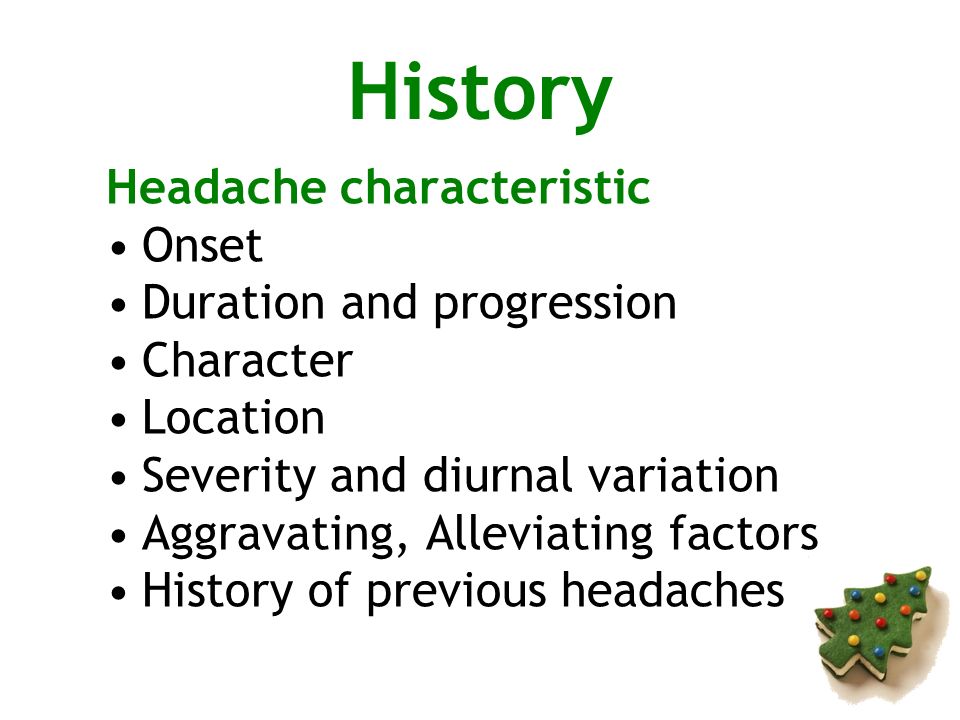 History

Headache characteristic

• Onset
• Duration and progression
• Character
• Location
• Severity and diurnal variation
• Aggravating, Alleviating factors
• History of previous headaches